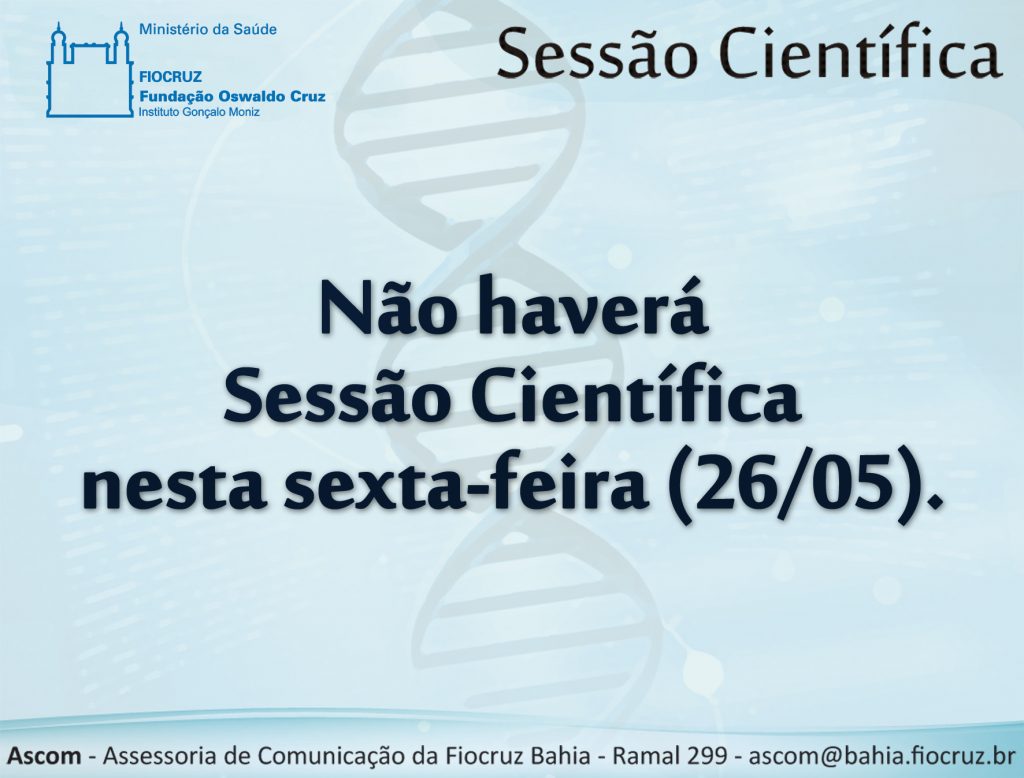 Ministério da Saúde
FIOCRUZ
Fundação Oswaldo Cruz
Instituto Gonçalo Moniz

Sessão Científica

Não haverá
Sessão Científica
nesta sexta-feira (26/05).

Ascom - Assessoria de Comunicação da Fiocruz Bahia - Ramal 299 - ascom@bahia.fiocruz.br